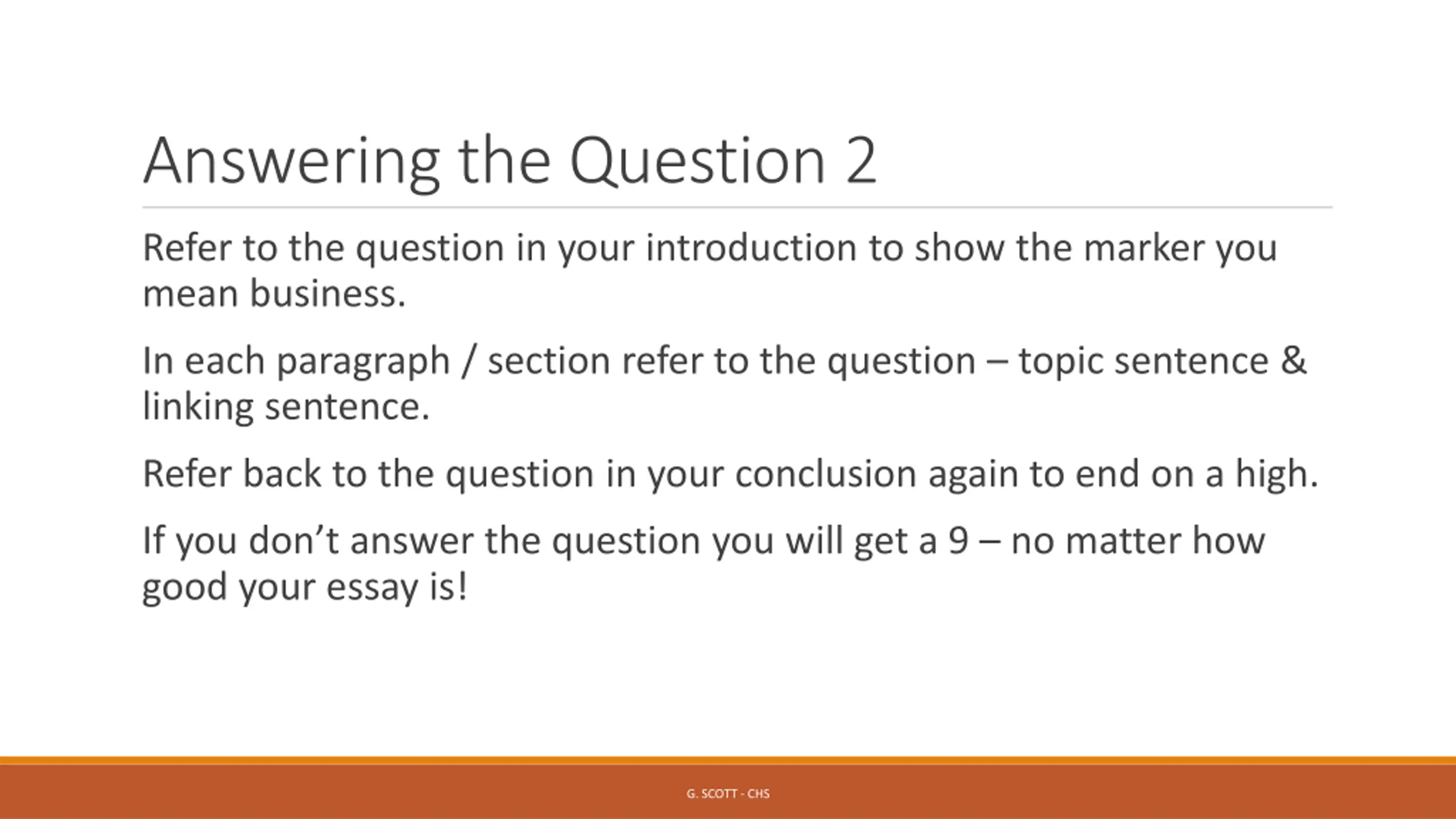 Answering the Question 2

Refer to the question in your introduction to show the marker you mean business.

In each paragraph / section refer to the question – topic sentence & linking sentence.

Refer back to the question in your conclusion again to end on a high.

If you don’t answer the question you will get a 9 – no matter how good your essay is!

G. SCOTT - CHS